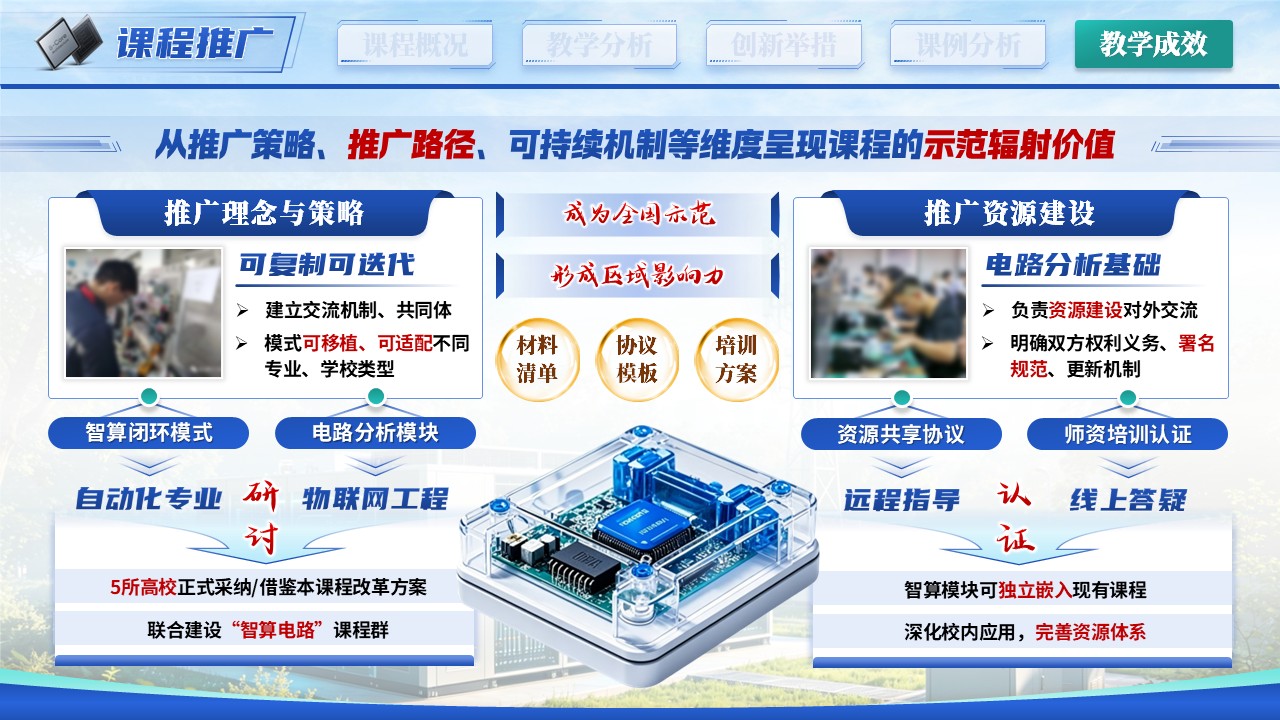 课程推广

课程概况 教学分析 创新举措 课例分析 教学成效

从推广策略、推广路径、可持续机制等维度呈现课程的示范辐射价值

推广理念与策略

可复制可迭代

➢ 建立交流机制、共同体
➢ 模式可移植、可适配不同专业、学校类型

智算闭环模式 电路分析模块

自动化专业 研讨 物联网工程

5所高校正式采纳/借鉴本课程改革方案

联合建设“智算电路”课程群

成为全国示范

形成区域影响力

材料清单 协议模板 培训方案

推广资源建设

电路分析基础

➢ 负责资源建设对外交流
➢ 明确双方权利义务、署名规范、更新机制

资源共享协议 师资培训认证

远程指导 认证 线上答疑

智算模块可独立嵌入现有课程

深化校内应用，完善资源体系